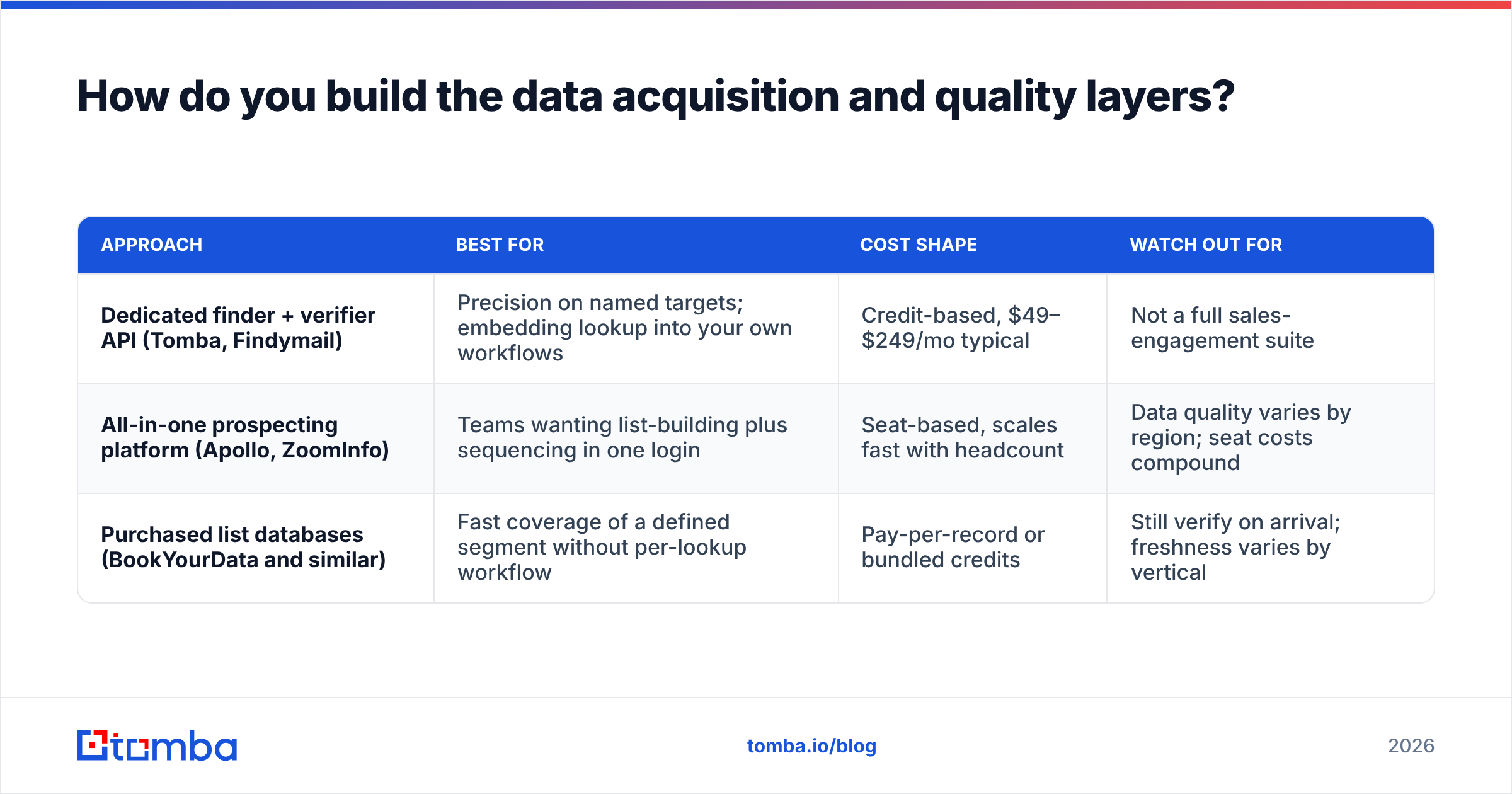 How do you build the data acquisition and quality layers?

| APPROACH | BEST FOR | COST SHAPE | WATCH OUT FOR |
|---|---|---|---|
| Dedicated finder + verifier API (Tomba, Findymail) | Precision on named targets; embedding lookup into your own workflows | Credit-based, \$49–\$249/mo typical | Not a full sales-engagement suite |
| All-in-one prospecting platform (Apollo, ZoomInfo) | Teams wanting list-building plus sequencing in one login | Seat-based, scales fast with headcount | Data quality varies by region; seat costs compound |
| Purchased list databases (BookYourData and similar) | Fast coverage of a defined segment without per-lookup workflow | Pay-per-record or bundled credits | Still verify on arrival; freshness varies by vertical |

tomba

tomba.io/blog

2026